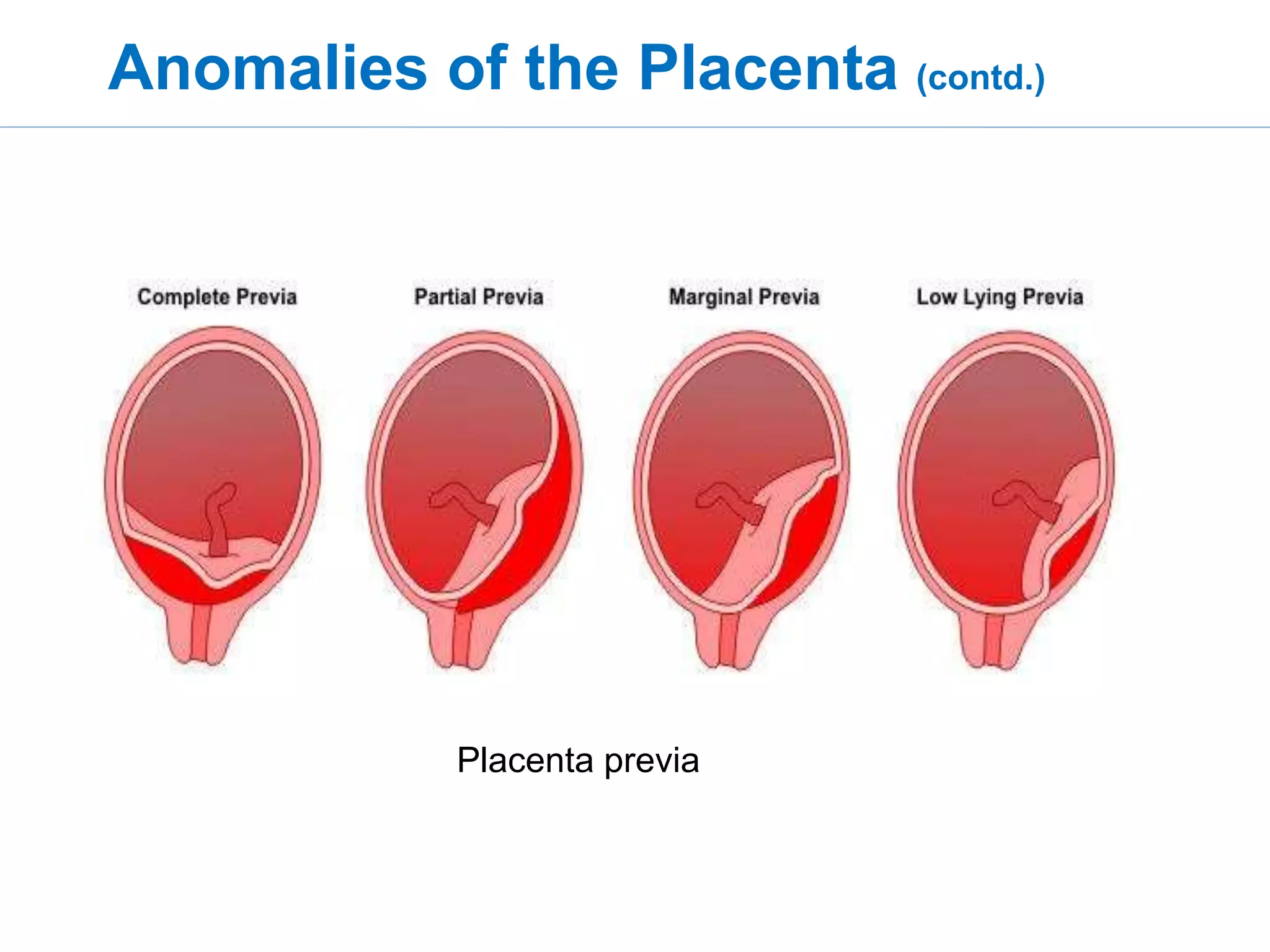 Anomalies of the Placenta (contd.)

Complete Previa

Partial Previa

Marginal Previa

Low Lying Previa

Placenta previa